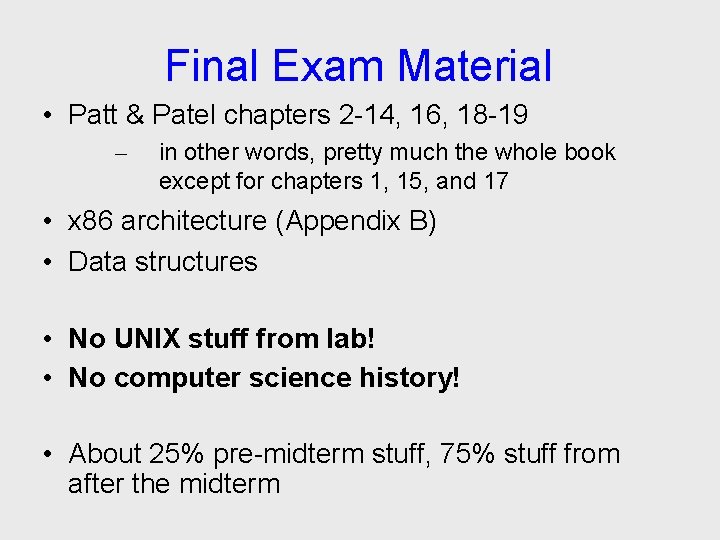 Final Exam Material

• Patt & Patel chapters 2-14, 16, 18-19

– in other words, pretty much the whole book except for chapters 1, 15, and 17

• x86 architecture (Appendix B)

• Data structures

• No UNIX stuff from lab!

• No computer science history!

• About 25% pre-midterm stuff, 75% stuff from after the midterm